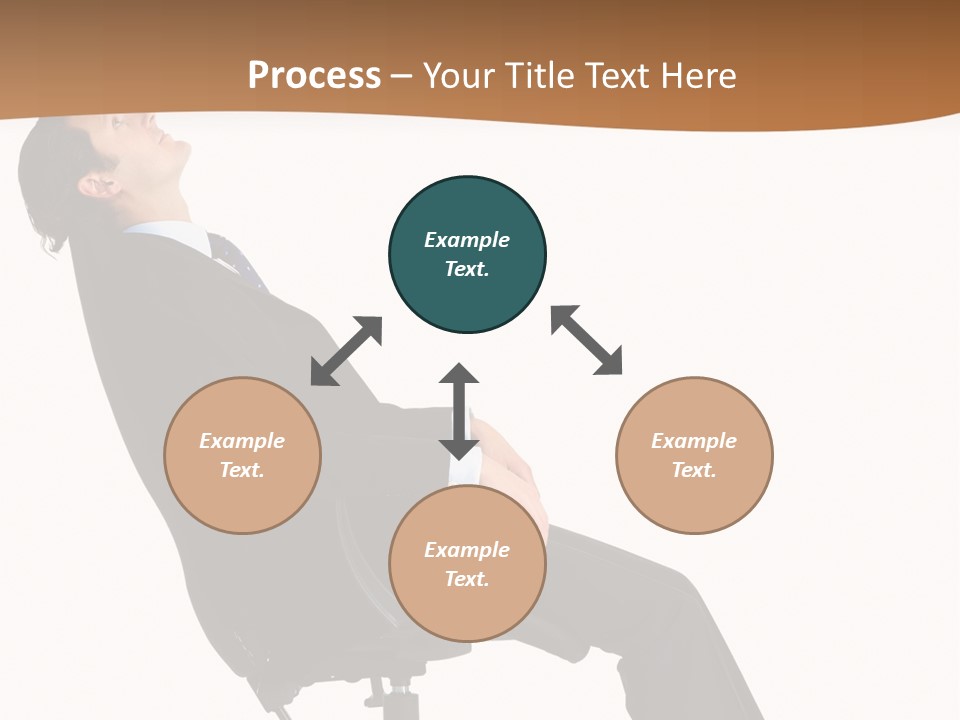 Process – Your Title Text Here

Example Text.

Example Text.

Example Text.

Example Text.